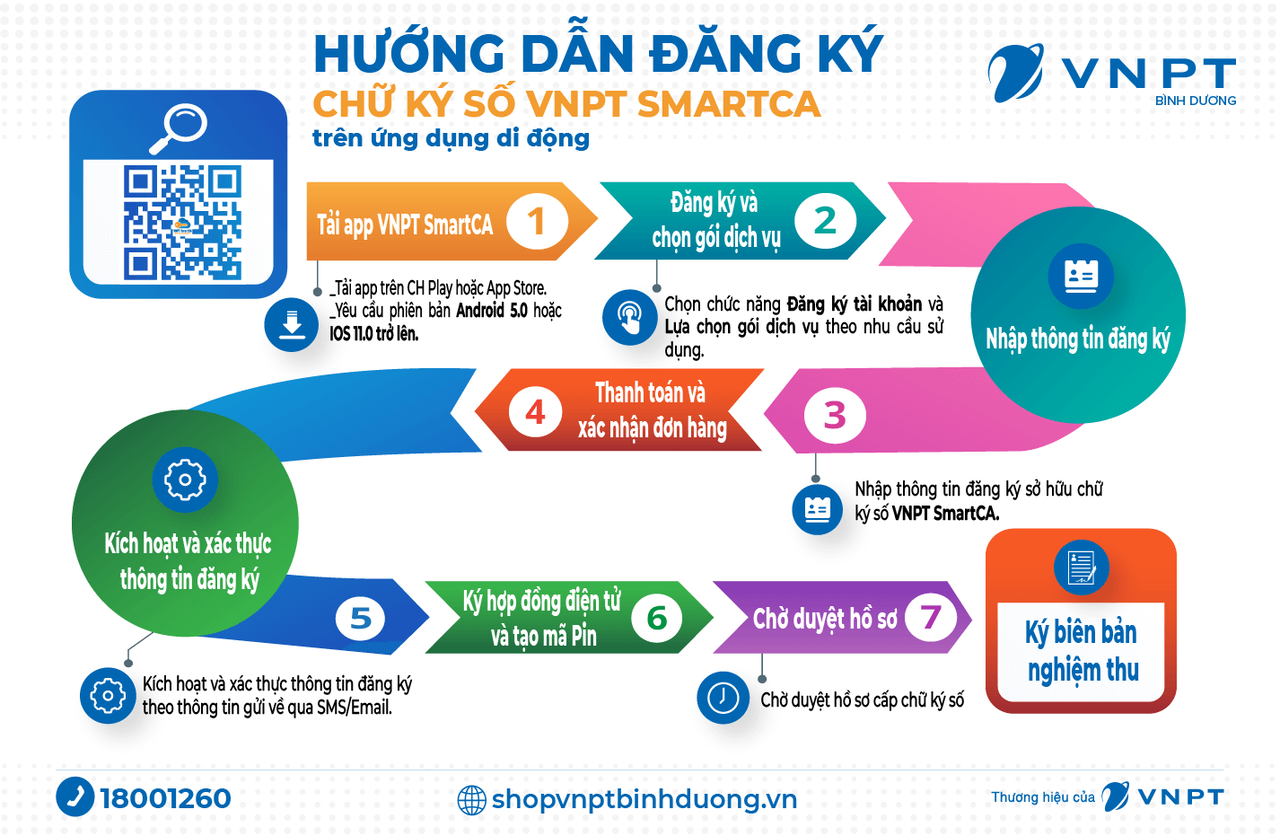 HƯỚNG DẪN ĐĂNG KÝ
CHỮ KÝ SỐ VNPT SMARTCA
trên ứng dụng di động

VNPT
BÌNH DƯƠNG

Tải app VNPT SmartCA 1

_Tải app trên CH Play hoặc App Store.
_Yêu cầu phiên bản Android 5.0 hoặc IOS 11.0 trở lên.

Đăng ký và chọn gói dịch vụ 2

Chọn chức năng Đăng ký tài khoản và Lựa chọn gói dịch vụ theo nhu cầu sử dụng.

Nhập thông tin đăng ký

3

Nhập thông tin đăng ký sở hữu chữ ký số VNPT SmartCA.

Thanh toán và xác nhận đơn hàng 4

Kích hoạt và xác thực thông tin đăng ký

5

Kích hoạt và xác thực thông tin đăng ký theo thông tin gửi về qua SMS/Email.

Ký hợp đồng điện tử và tạo mã Pin 6

Chờ duyệt hồ sơ 7

Chờ duyệt hồ sơ cấp chữ ký số

Ký biên bản nghiệm thu

18001260

shopvnptbinhduong.vn

Thương hiệu của VNPT